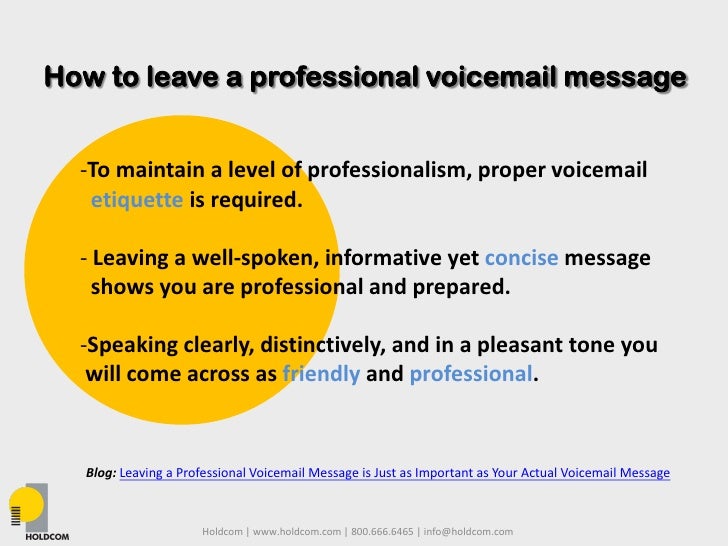 How to leave a professional voicemail message

-To maintain a level of professionalism, proper voicemail etiquette is required.

- Leaving a well-spoken, informative yet concise message shows you are professional and prepared.

-Speaking clearly, distinctively, and in a pleasant tone you will come across as friendly and professional.

Blog: Leaving a Professional Voicemail Message is Just as Important as Your Actual Voicemail Message

HOLDCOM

Holdcom | www.holdcom.com | 800.666.6465 | info@holdcom.com